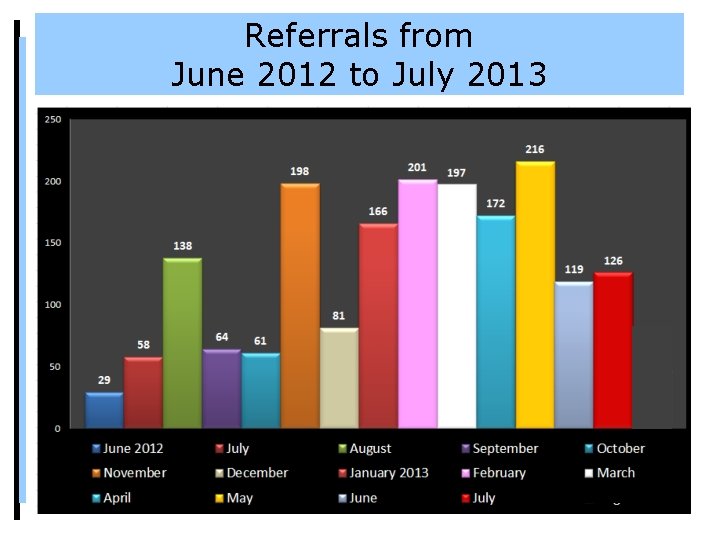 Referrals from
June 2012 to July 2013

250
200
150
100
50
0

29
58
138
64
61
198
81
166
201
197
172
216
119
126

June 2012
July
August
September
October
November
December
January 2013
February
March
April
May
June
July